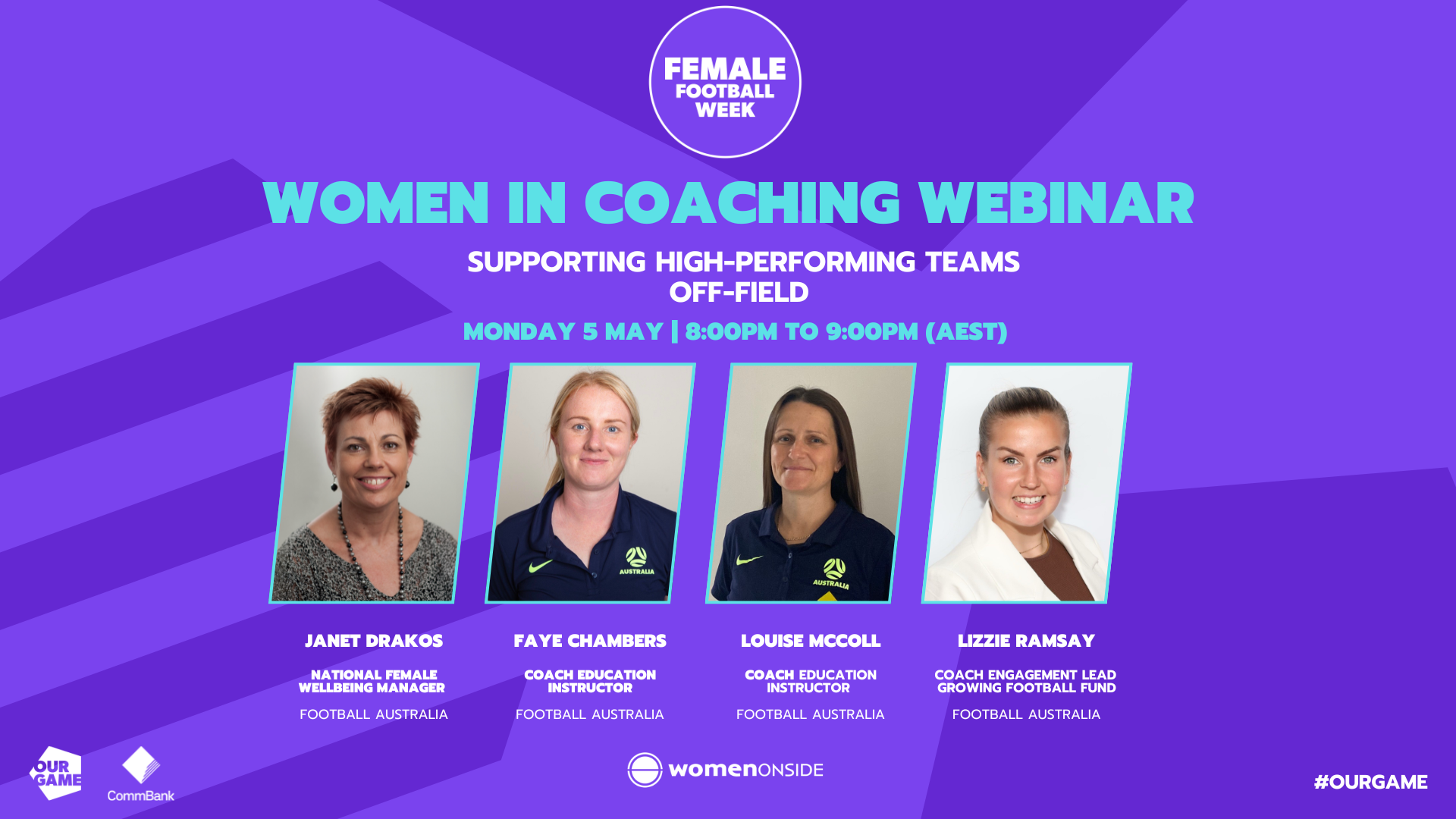 FEMALE FOOTBALL WEEK

WOMEN IN COACHING WEBINAR

SUPPORTING HIGH-PERFORMING TEAMS OFF-FIELD

MONDAY 5 MAY | 8:00PM TO 9:00PM (AEST)

AUSTRALIA

AUSTRALIA

JANET DRAKOS

NATIONAL FEMALE WELLBEING MANAGER

FOOTBALL AUSTRALIA

FAYE CHAMBERS

COACH EDUCATION INSTRUCTOR

FOOTBALL AUSTRALIA

LOUISE MCCOLL

COACH EDUCATION INSTRUCTOR

FOOTBALL AUSTRALIA

LIZZIE RAMSAY

COACH ENGAGEMENT LEAD GROWING FOOTBALL FUND

FOOTBALL AUSTRALIA

OUR GAME

CommBank

womenONSIDE

#OURGAME